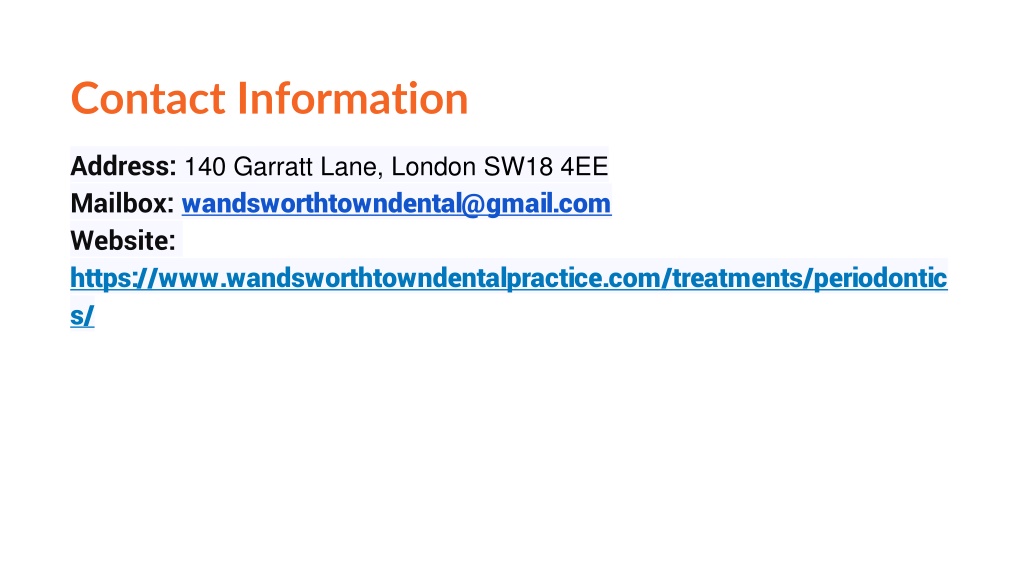 Contact Information

Address: 140 Garratt Lane, London SW18 4EE
Mailbox: wandsworthtowndental@gmail.com
Website: https://www.wandsworthtowndentalpractice.com/treatments/periodontics/